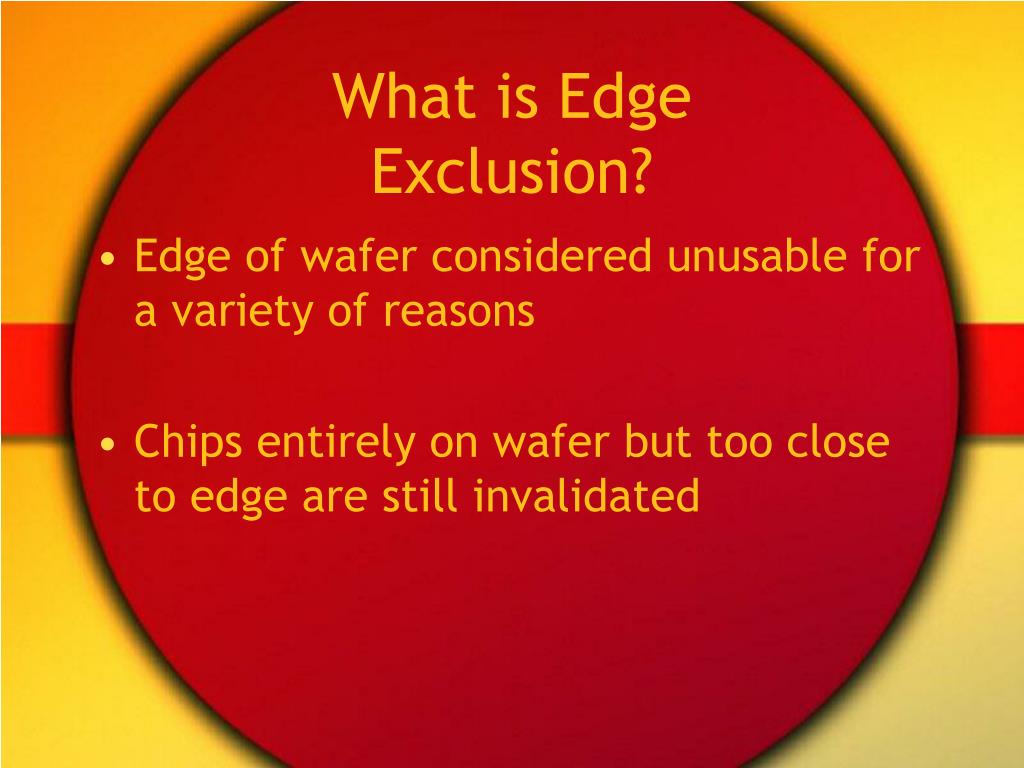 What is Edge Exclusion?

• Edge of wafer considered unusable for a variety of reasons

• Chips entirely on wafer but too close to edge are still invalidated